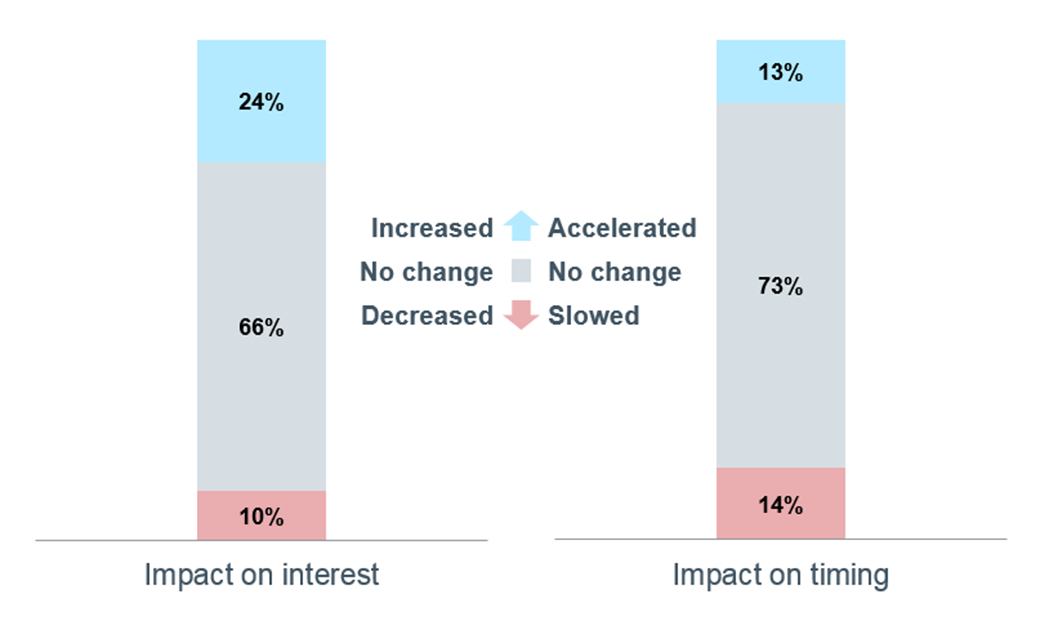 24%

66%

10%

Increased Accelerated
No change No change
Decreased Slowed

13%

73%

14%

Impact on interest

Impact on timing